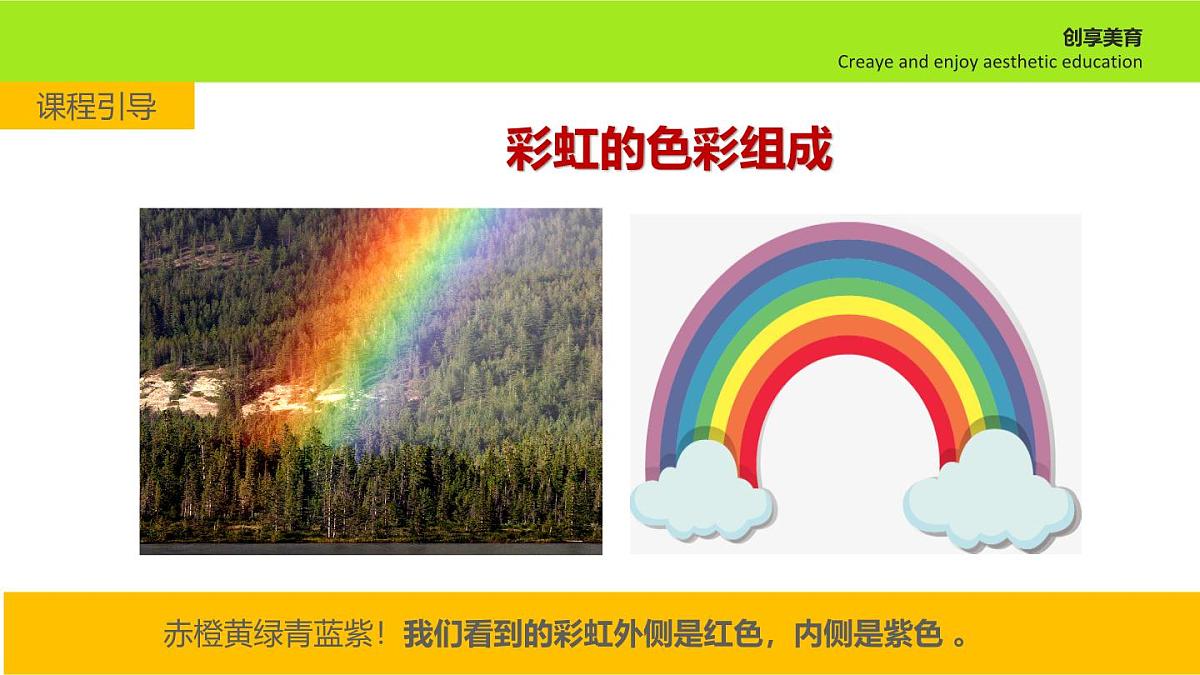 创享美育
Creaye and enjoy aesthetic education

课程引导

彩虹的色彩组成

赤橙黄绿青蓝紫！我们看到的彩虹外侧是红色，内侧是紫色 。